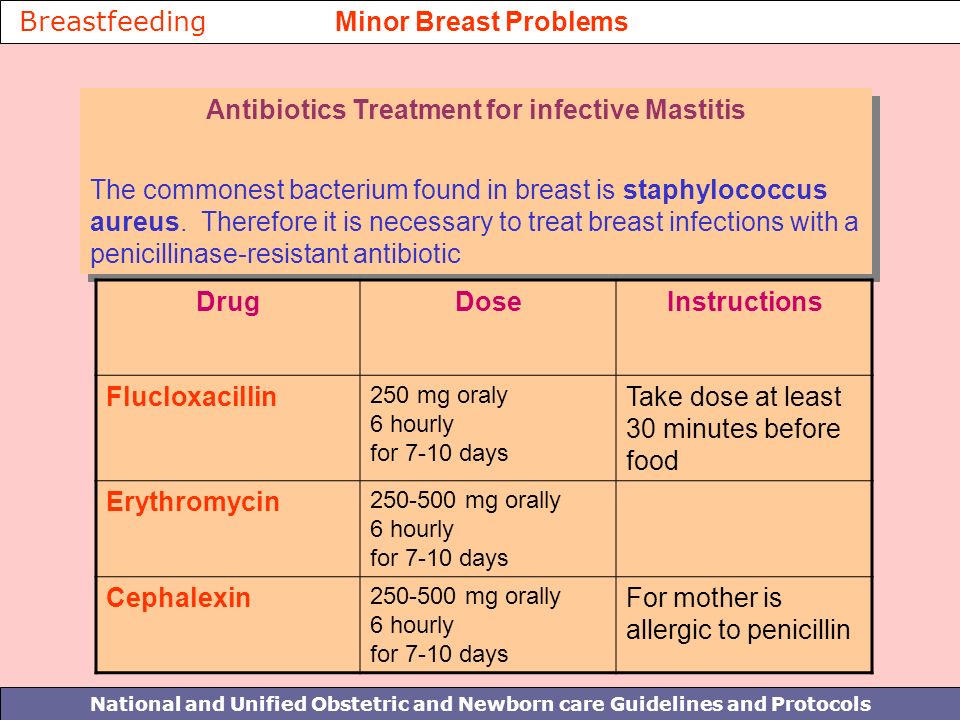 Breastfeeding Minor Breast Problems

Antibiotics Treatment for infective Mastitis

The commonest bacterium found in breast is staphylococcus aureus. Therefore it is necessary to treat breast infections with a penicillinase-resistant antibiotic

| Drug | Dose | Instructions |
|---|---|---|
| Flucloxacillin | 250 mg oraly 6 hourly for 7-10 days | Take dose at least 30 minutes before food |
| Erythromycin | 250-500 mg orally 6 hourly for 7-10 days | |
| Cephalexin | 250-500 mg orally 6 hourly for 7-10 days | For mother is allergic to penicillin |

National and Unified Obstetric and Newborn care Guidelines and Protocols